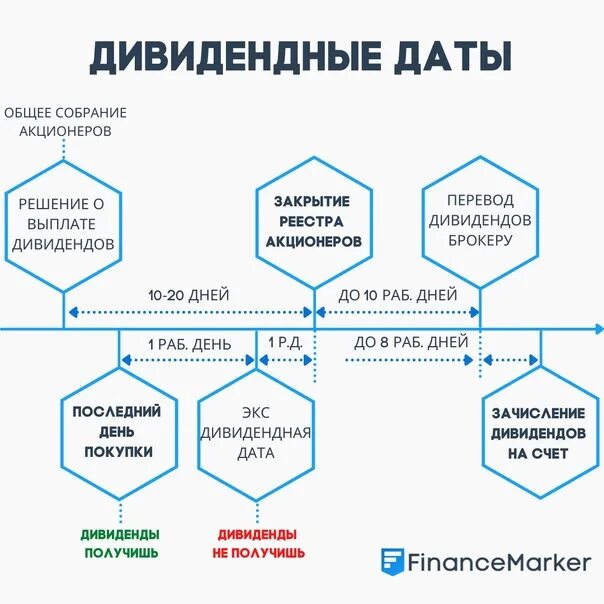 ДИВИДЕНДНЫЕ ДАТЫ

ОБЩЕЕ СОБРАНИЕ АКЦИОНЕРОВ

РЕШЕНИЕ О ВЫПЛАТЕ ДИВИДЕНДОВ

ЗАКРЫТИЕ РЕЕСТРА АКЦИОНЕРОВ

ПЕРЕВОД ДИВИДЕНДОВ БРОКЕРУ

10-20 ДНЕЙ

ДО 10 РАБ. ДНЕЙ

1 РАБ. ДЕНЬ

1 Р.Д.

ДО 8 РАБ. ДНЕЙ

ПОСЛЕДНИЙ ДЕНЬ ПОКУПКИ

ЭКС ДИВИДЕНДНАЯ ДАТА

ЗАЧИСЛЕНИЕ ДИВИДЕНДОВ НА СЧЕТ

ДИВИДЕНДЫ ПОЛУЧИШЬ

ДИВИДЕНДЫ НЕ ПОЛУЧИШЬ

FinanceMarker